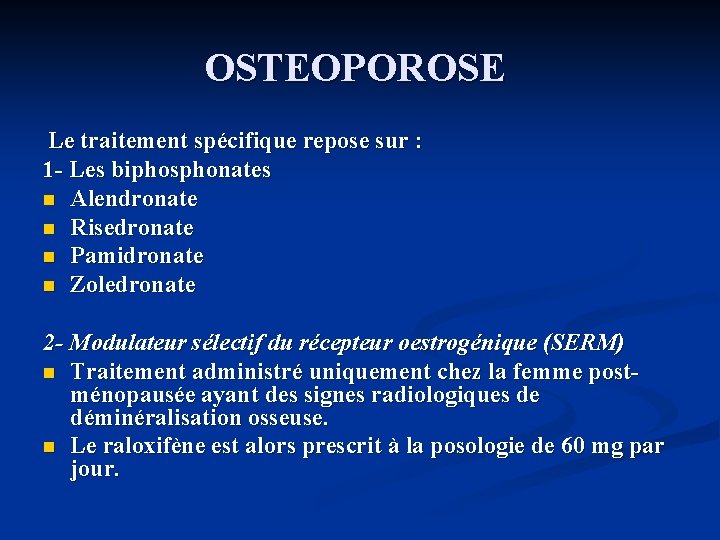 OSTEOPOROSE

Le traitement spécifique repose sur :
1- Les biphosphonates
- Alendronate
- Risedronate
- Pamidronate
- Zoledronate

2- Modulateur sélectif du récepteur oestrogénique (SERM)
- Traitement administré uniquement chez la femme post-ménopausée ayant des signes radiologiques de déminéralisation osseuse.
- Le raloxifène est alors prescrit à la posologie de 60 mg par jour.